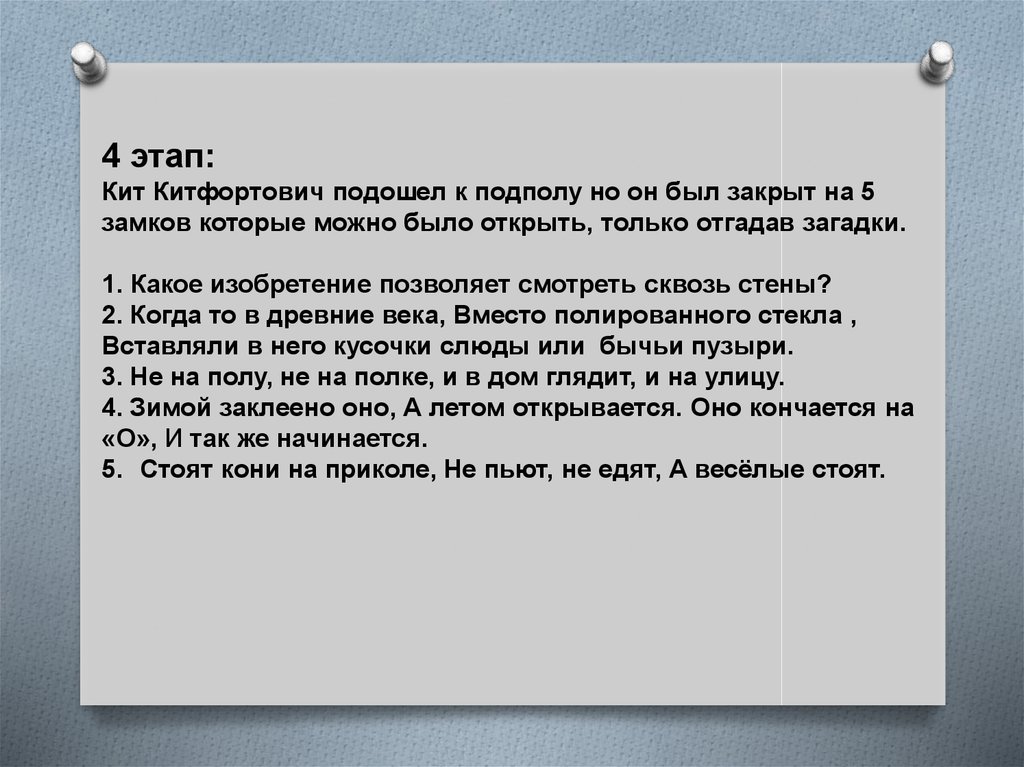 4 этап:
Кит Китфортович подошел к подполу но он был закрыт на 5 замков которые можно было открыть, только отгадав загадки.

1. Какое изобретение позволяет смотреть сквозь стены?
2. Когда то в древние века, Вместо полированного стекла , Вставляли в него кусочки слюды или бычьи пузыри.
3. Не на полу, не на полке, и в дом глядит, и на улицу.
4. Зимой заклеено оно, А летом открывается. Оно кончается на «О», И так же начинается.
5. Стоят кони на приколе, Не пьют, не едят, А весёлые стоят.